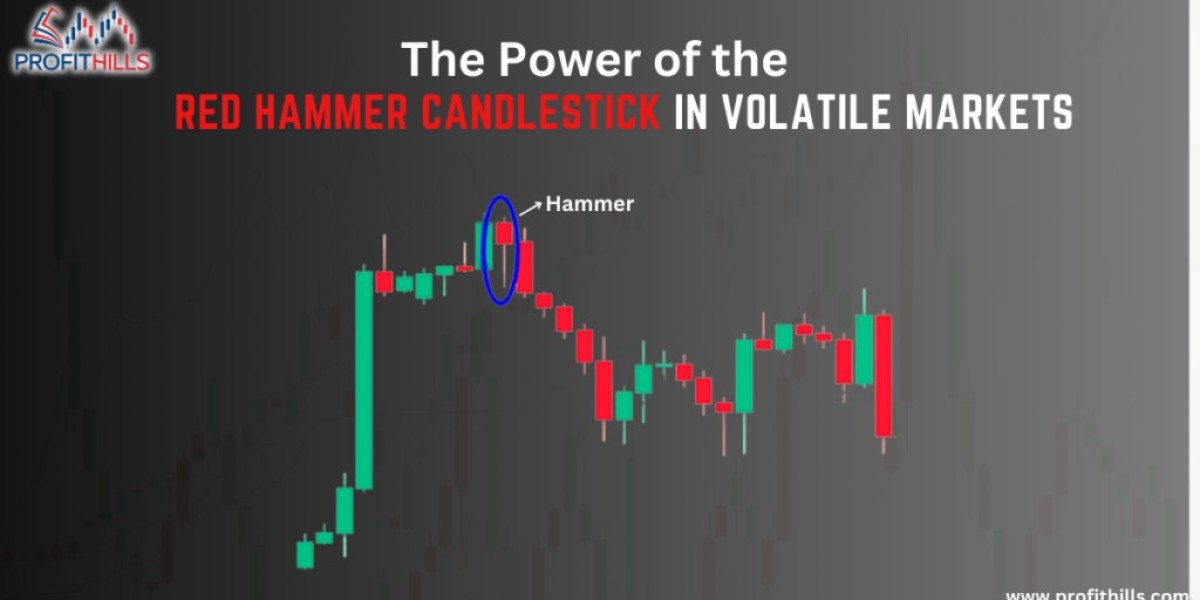 PROFITHILLS

The Power of the
RED HAMMER CANDLESTICK IN VOLATILE MARKETS

Hammer

www.profithills.com